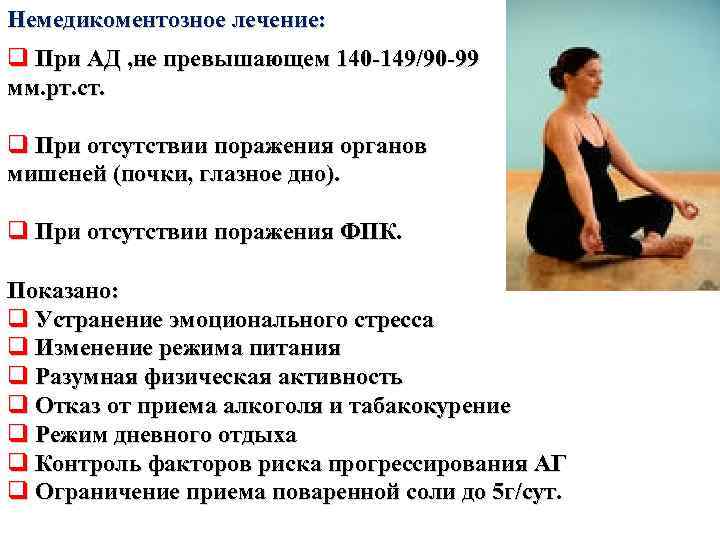 Немедикоментозное лечение:

❑ При АД ,не превышающем 140-149/90-99 мм.рт.ст.

❑ При отсутствии поражения органов мишеней (почки, глазное дно).

❑ При отсутствии поражения ФПК.

Показано:
❑ Устранение эмоционального стресса
❑ Изменение режима питания
❑ Разумная физическая активность
❑ Отказ от приема алкоголя и табакокурение
❑ Режим дневного отдыха
❑ Контроль факторов риска прогрессирования АГ
❑ Ограничение приема поваренной соли до 5г/сут.